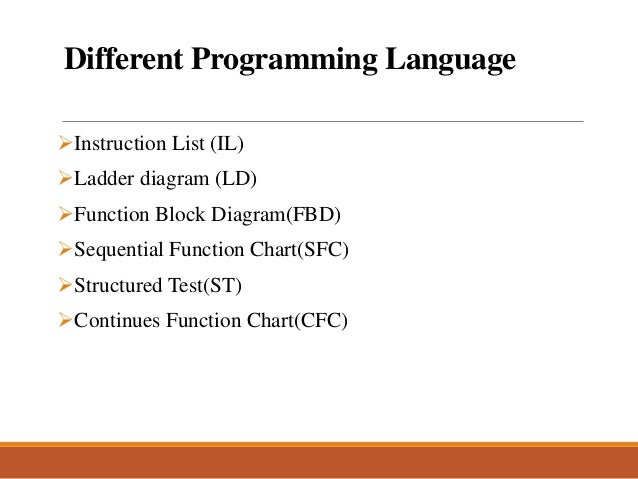 Different Programming Language

➢Instruction List (IL)
➢Ladder diagram (LD)
➢Function Block Diagram(FBD)
➢Sequential Function Chart(SFC)
➢Structured Test(ST)
➢Continues Function Chart(CFC)